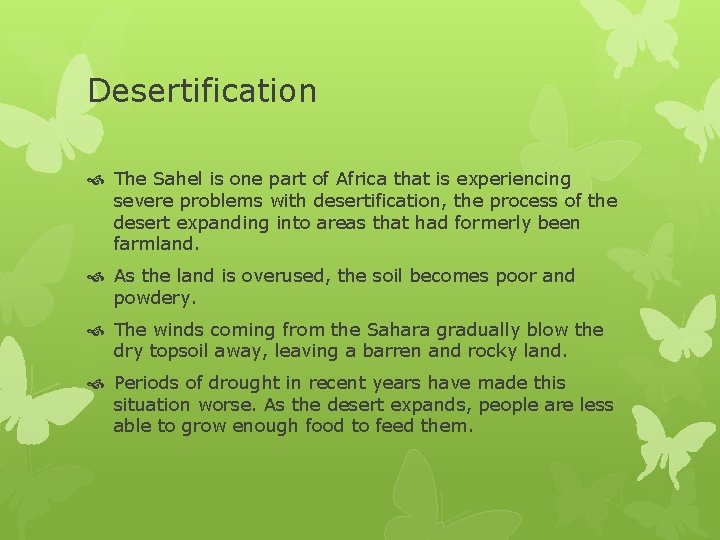 Desertification

The Sahel is one part of Africa that is experiencing severe problems with desertification, the process of the desert expanding into areas that had formerly been farmland.

As the land is overused, the soil becomes poor and powdery.

The winds coming from the Sahara gradually blow the dry topsoil away, leaving a barren and rocky land.

Periods of drought in recent years have made this situation worse. As the desert expands, people are less able to grow enough food to feed them.